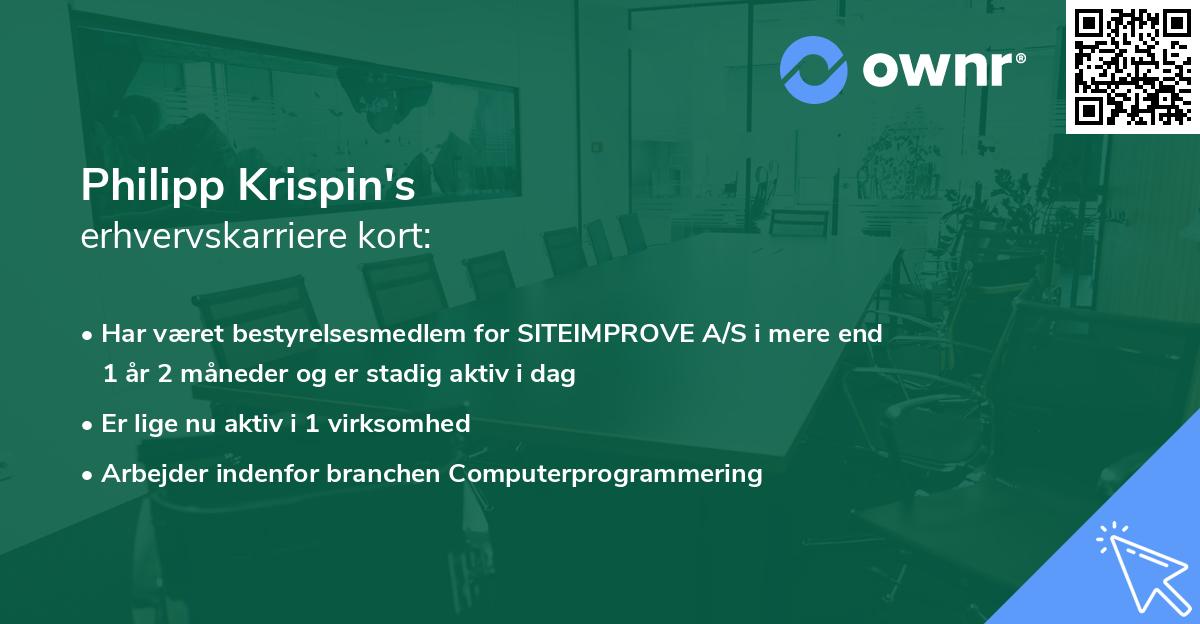 ownr®

Philipp Krispin's
erhvervskarriere kort:

• Har været bestyrelsesmedlem for SITEIMPROVE A/S i mere end 1 år 2 måneder og er stadig aktiv i dag

• Er lige nu aktiv i 1 virksomhed

• Arbejder indenfor branchen Computerprogrammering